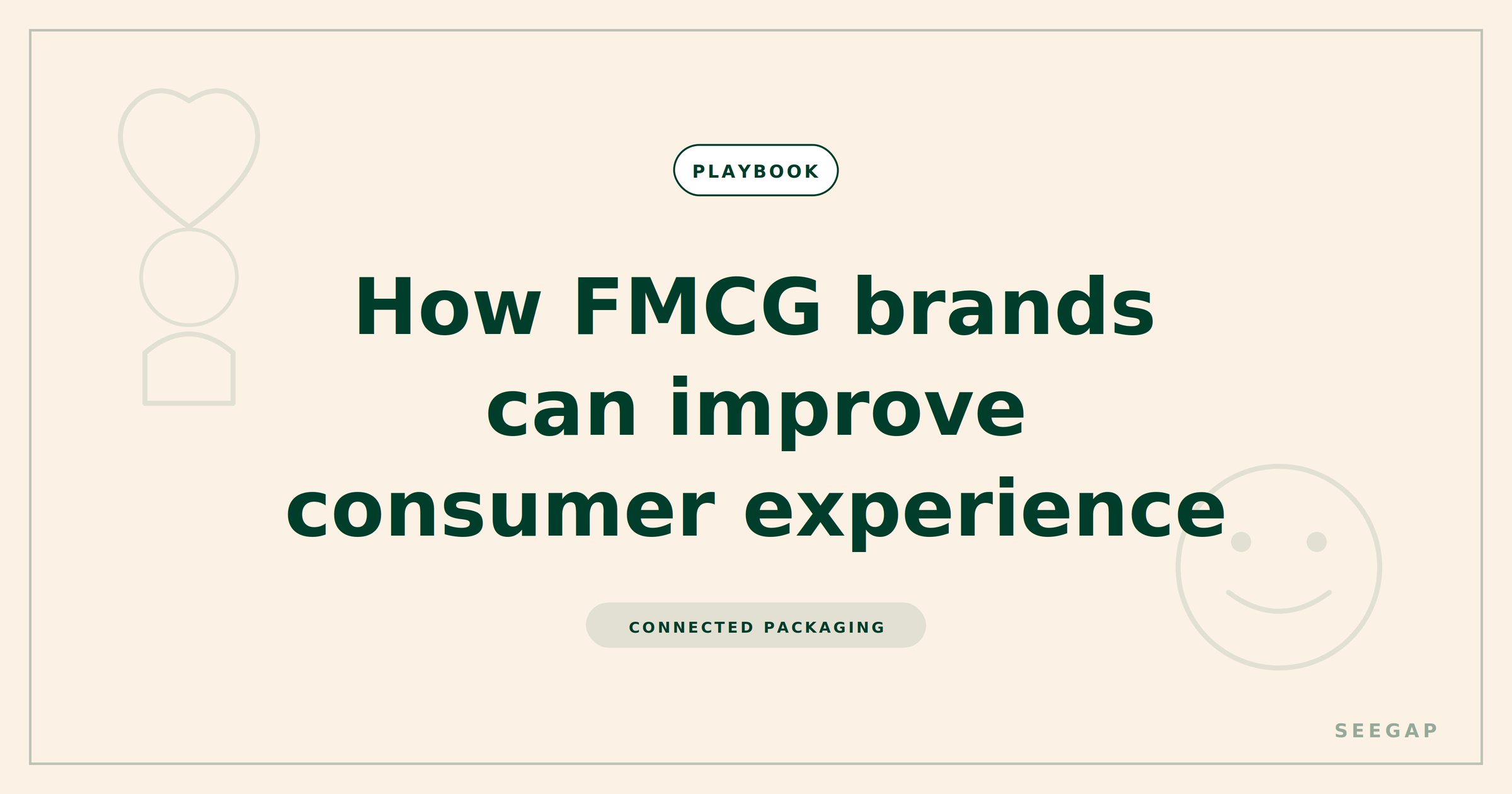 PLAYBOOK

How FMCG brands can improve consumer experience

CONNECTED PACKAGING

SEEGAP